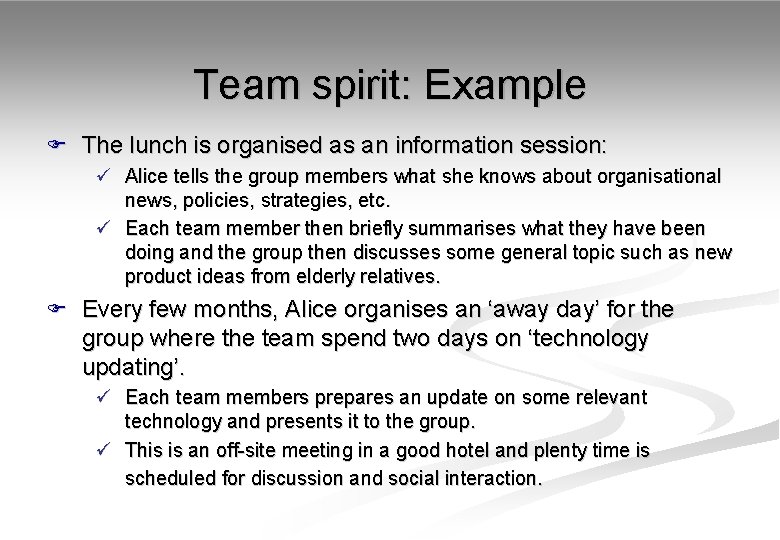 Team spirit: Example

The lunch is organised as an information session:

✓ Alice tells the group members what she knows about organisational news, policies, strategies, etc.

✓ Each team member then briefly summarises what they have been doing and the group then discusses some general topic such as new product ideas from elderly relatives.

Every few months, Alice organises an ‘away day’ for the group where the team spend two days on ‘technology updating’.

✓ Each team members prepares an update on some relevant technology and presents it to the group.

✓ This is an off-site meeting in a good hotel and plenty time is scheduled for discussion and social interaction.